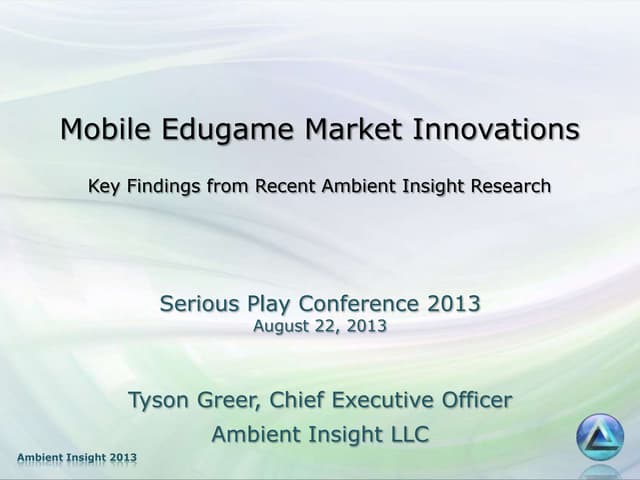 Mobile Edugame Market Innovations

Key Findings from Recent Ambient Insight Research

Serious Play Conference 2013
August 22, 2013

Tyson Greer, Chief Executive Officer
Ambient Insight LLC

Ambient Insight 2013